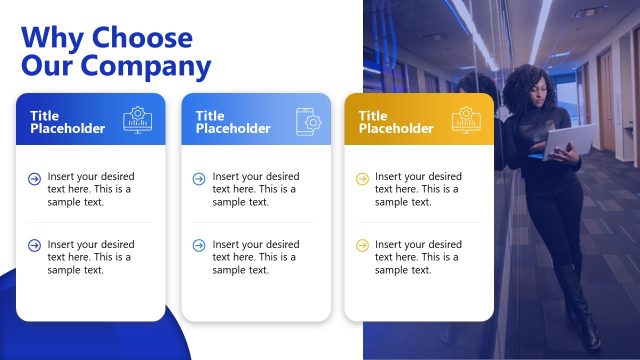 Why Choose Our Company

Title Placeholder

Insert your desired text here. This is a sample text.

Insert your desired text here. This is a sample text.

Title Placeholder

Insert your desired text here. This is a sample text.

Insert your desired text here. This is a sample text.

Title Placeholder

Insert your desired text here. This is a sample text.

Insert your desired text here. This is a sample text.